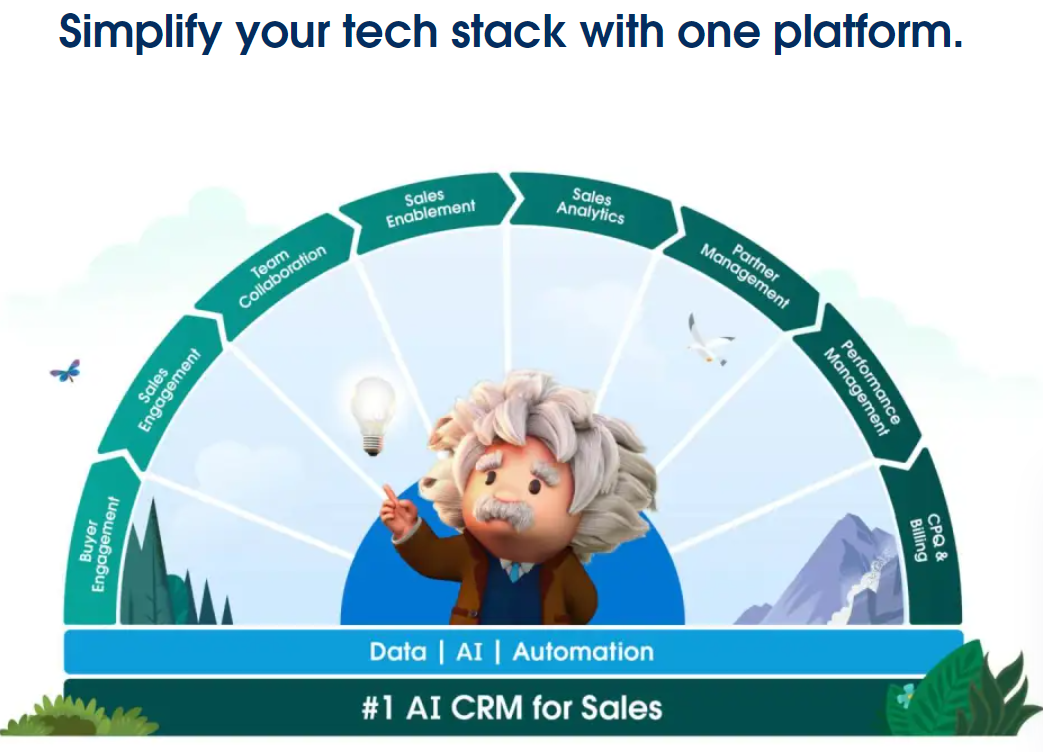 Simplify your tech stack with one platform.

Buyer Engagement

Sales Engagement

Team Collaboration

Sales Enablement

Sales Analytics

Partner Management

Performance Management

CPQ & Billing

Data | AI | Automation

#1 AI CRM for Sales